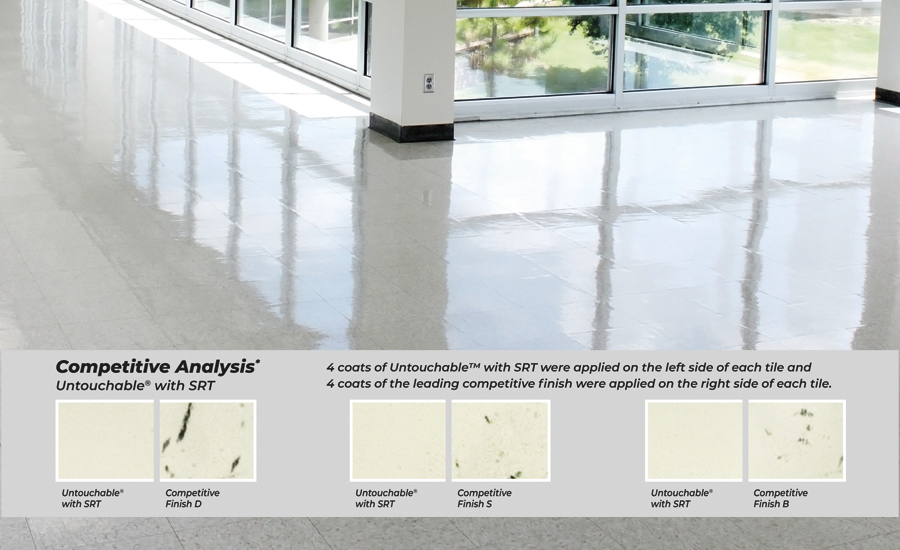 Competitive Analysis*
Untouchable® with SRT

4 coats of Untouchable™ with SRT were applied on the left side of each tile and 4 coats of the leading competitive finish were applied on the right side of each tile.

Untouchable® with SRT

Competitive Finish D

Untouchable® with SRT

Competitive Finish S

Untouchable® with SRT

Competitive Finish B